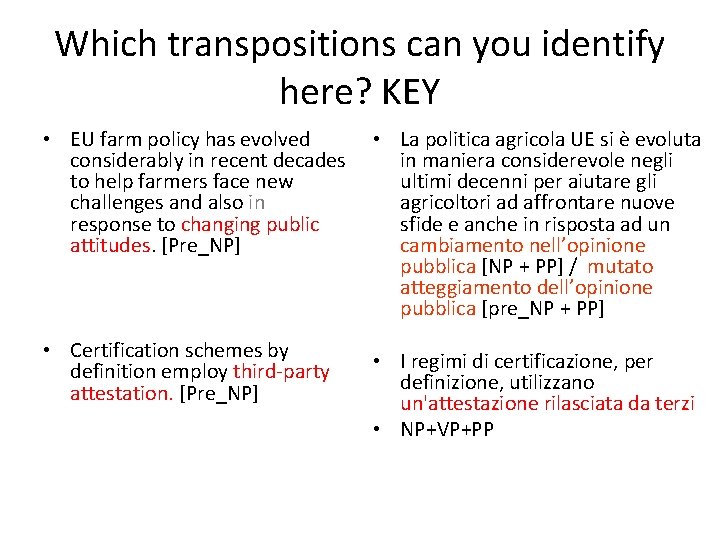 Which transpositions can you identify here? KEY

• EU farm policy has evolved considerably in recent decades to help farmers face new challenges and also in response to changing public attitudes. [Pre_NP]

• Certification schemes by definition employ third-party attestation. [Pre_NP]

• La politica agricola UE si è evoluta in maniera considerevole negli ultimi decenni per aiutare gli agricoltori ad affrontare nuove sfide e anche in risposta ad un cambiamento nell'opinione pubblica [NP + PP] / mutato atteggiamento dell'opinione pubblica [pre_NP + PP]

• I regimi di certificazione, per definizione, utilizzano un'attestazione rilasciata da terzi

• NP+VP+PP